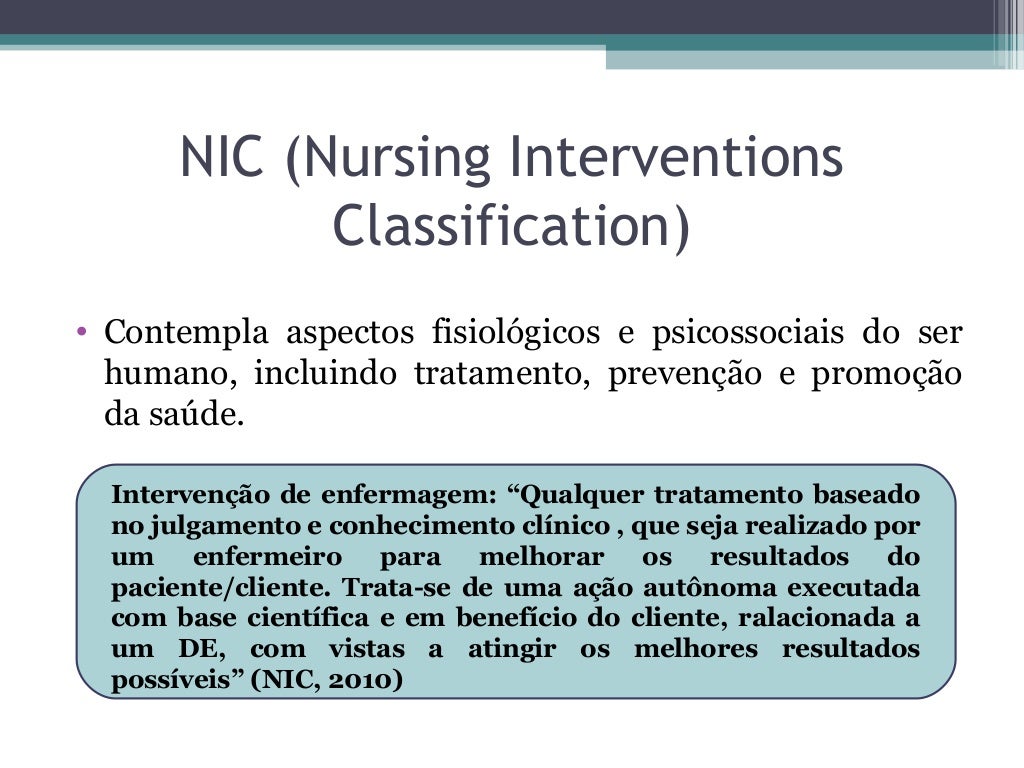 NIC (Nursing Interventions Classification)

• Contempla aspectos fisiológicos e psicossociais do ser humano, incluindo tratamento, prevenção e promoção da saúde.

Intervenção de enfermagem: “Qualquer tratamento baseado no julgamento e conhecimento clínico , que seja realizado por um enfermeiro para melhorar os resultados do paciente/cliente. Trata-se de uma ação autônoma executada com base científica e em benefício do cliente, ralacionada a um DE, com vistas a atingir os melhores resultados possíveis” (NIC, 2010)